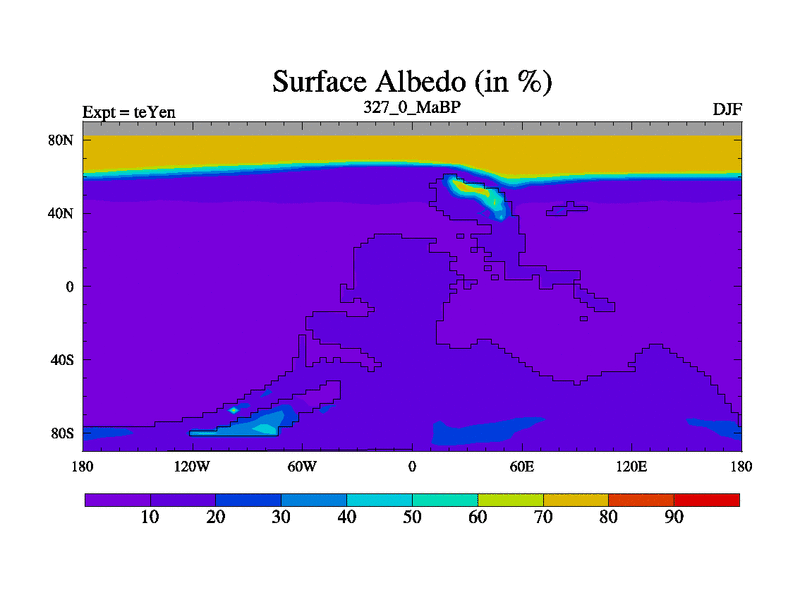 Surface Albedo (in %)

Expt = teYen

327_0_MaBP

DJF

80N
40N
0
40S
80S

180
120W
60W
0
60E
120E
180

10
20
30
40
50
60
70
80
90